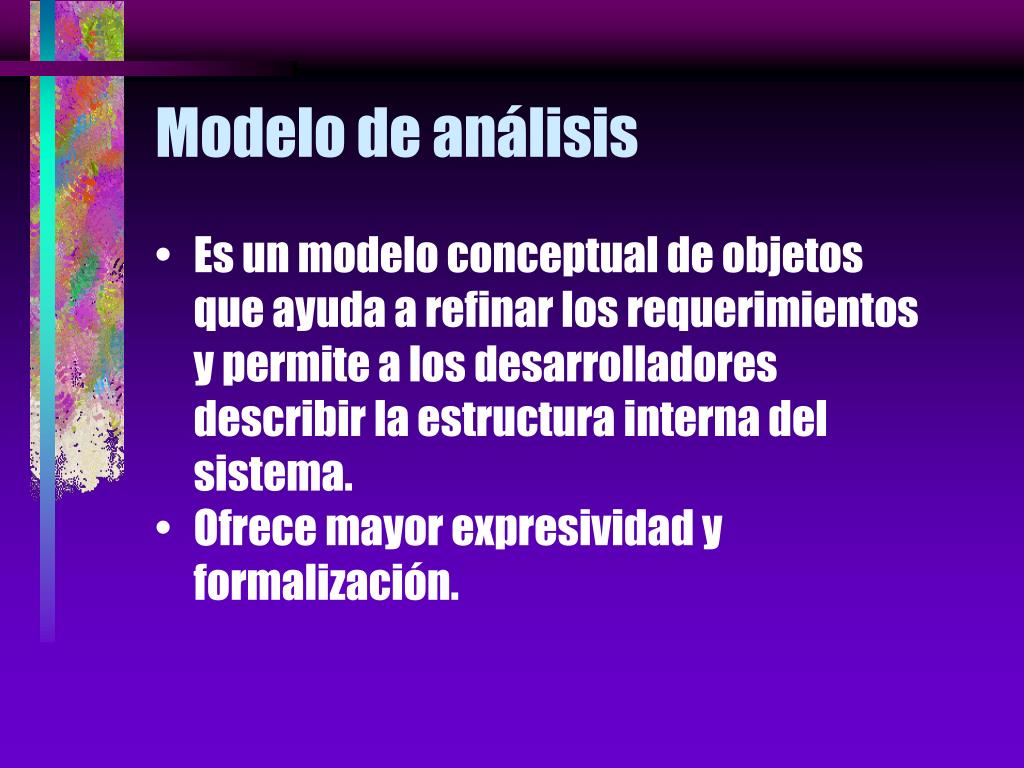 Modelo de análisis

• Es un modelo conceptual de objetos que ayuda a refinar los requerimientos y permite a los desarrolladores describir la estructura interna del sistema.
• Ofrece mayor expresividad y formalización.